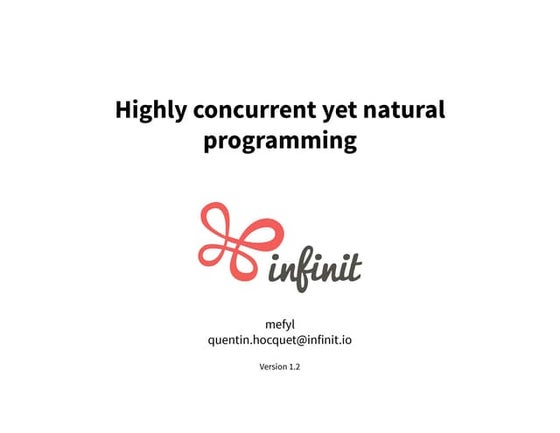 Highly concurrent yet natural programming

infinit

mefyl
quentin.hocquet@infinit.io

Version 1.2